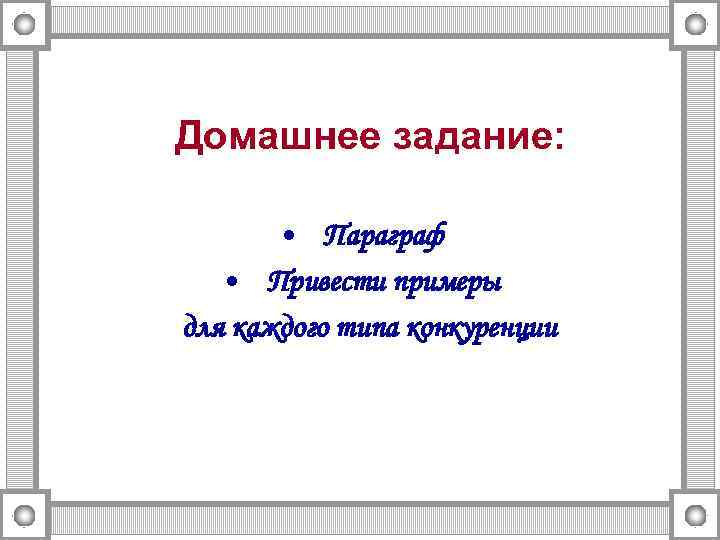 Домашнее задание:

• Параграф
• Привести примеры для каждого типа конкуренции